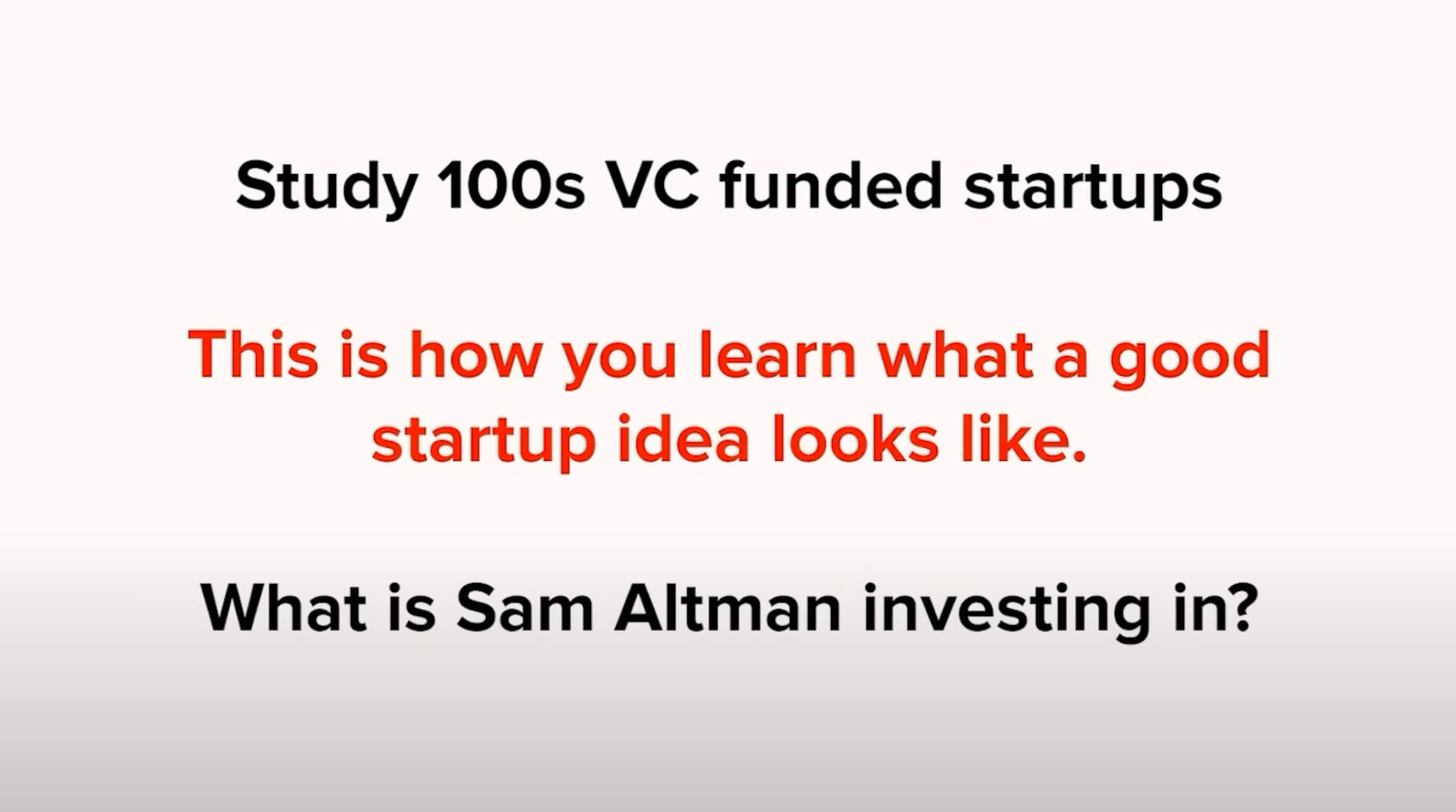 Study 100s VC funded startups

This is how you learn what a good startup idea looks like.

What is Sam Altman investing in?